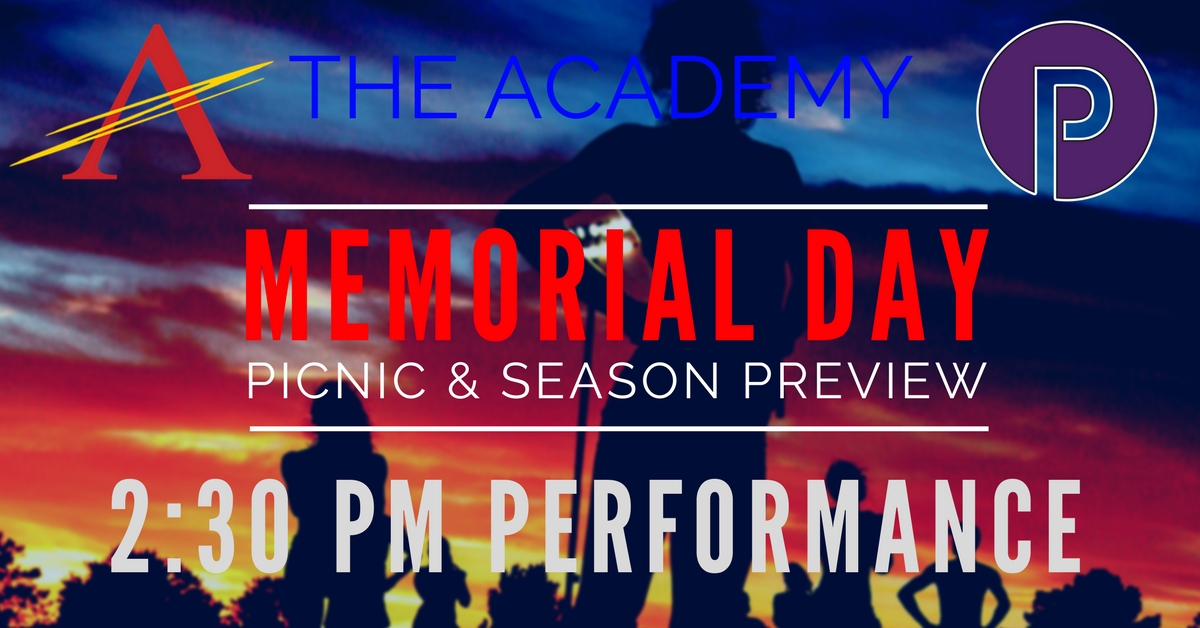 A THE ACADEMY

P

MEMORIAL DAY
PICNIC & SEASON PREVIEW

2:30 PM PERFORMANCE